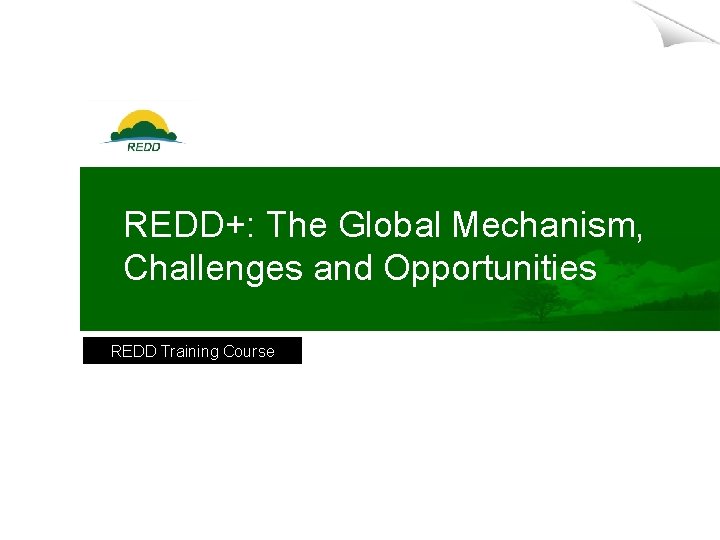 REDD

REDD+: The Global Mechanism, Challenges and Opportunities

REDD Training Course